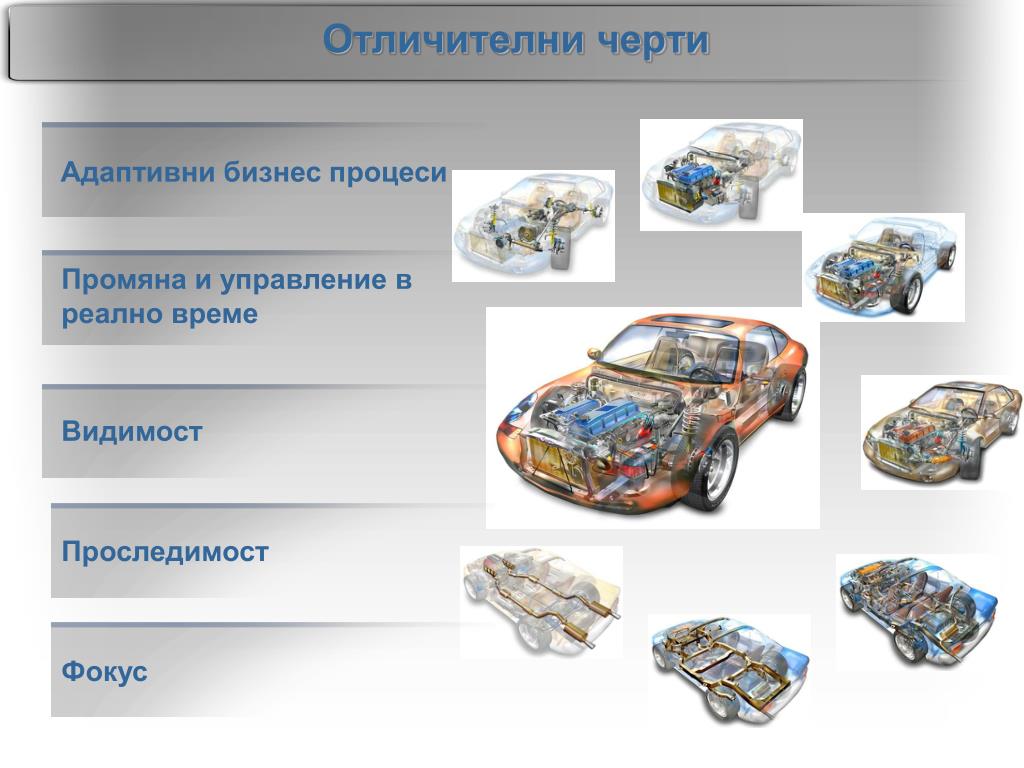 Отличителни черти

Адаптивни бизнес процеси

Промяна и управление в реално време

Видимост

Проследимост

Фокус